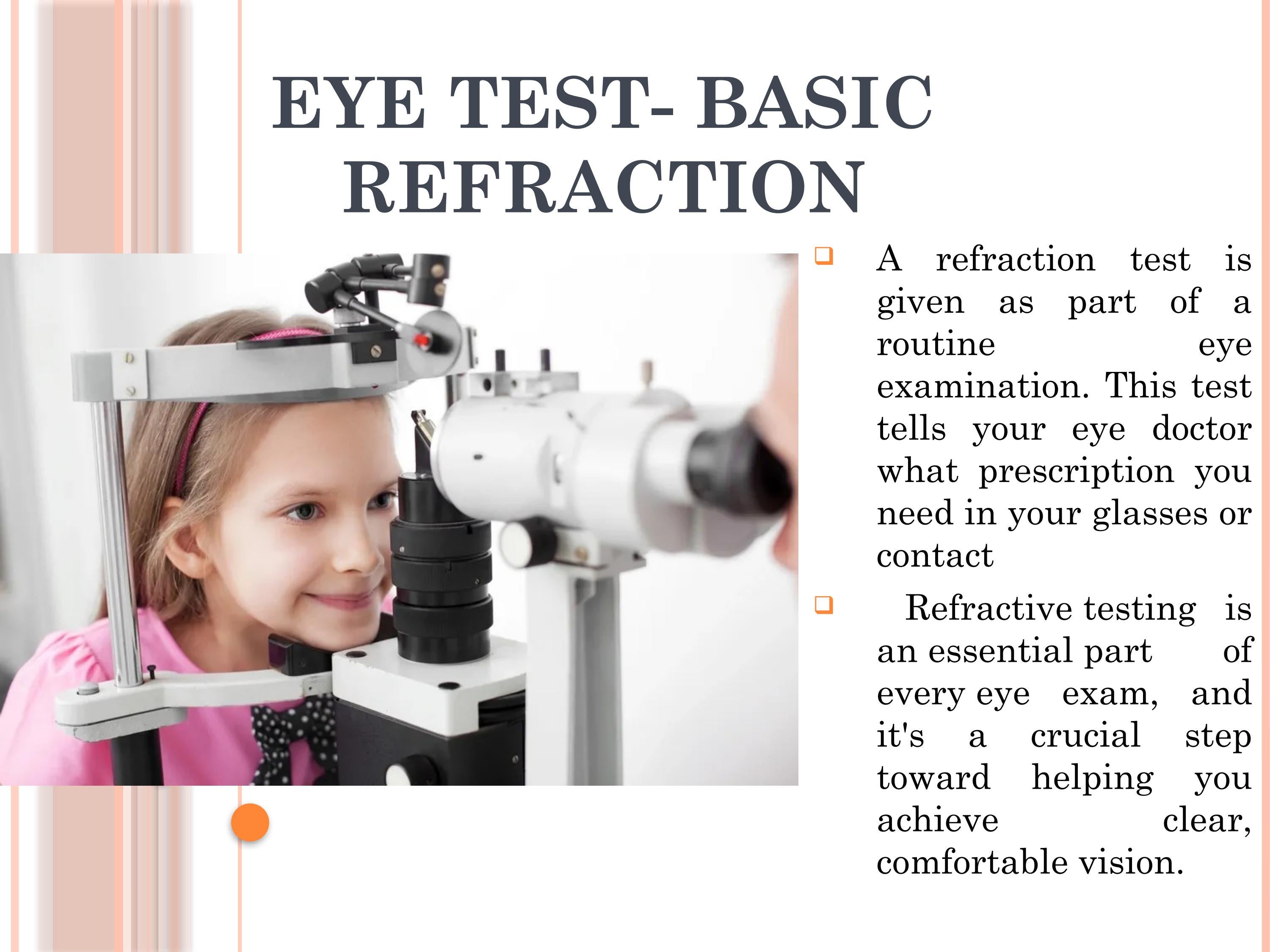 EYE TEST- BASIC REFRACTION

❑ A refraction test is given as part of a routine eye examination. This test tells your eye doctor what prescription you need in your glasses or contact

❑ Refractive testing is an essential part of every eye exam, and it's a crucial step toward helping you achieve clear, comfortable vision.